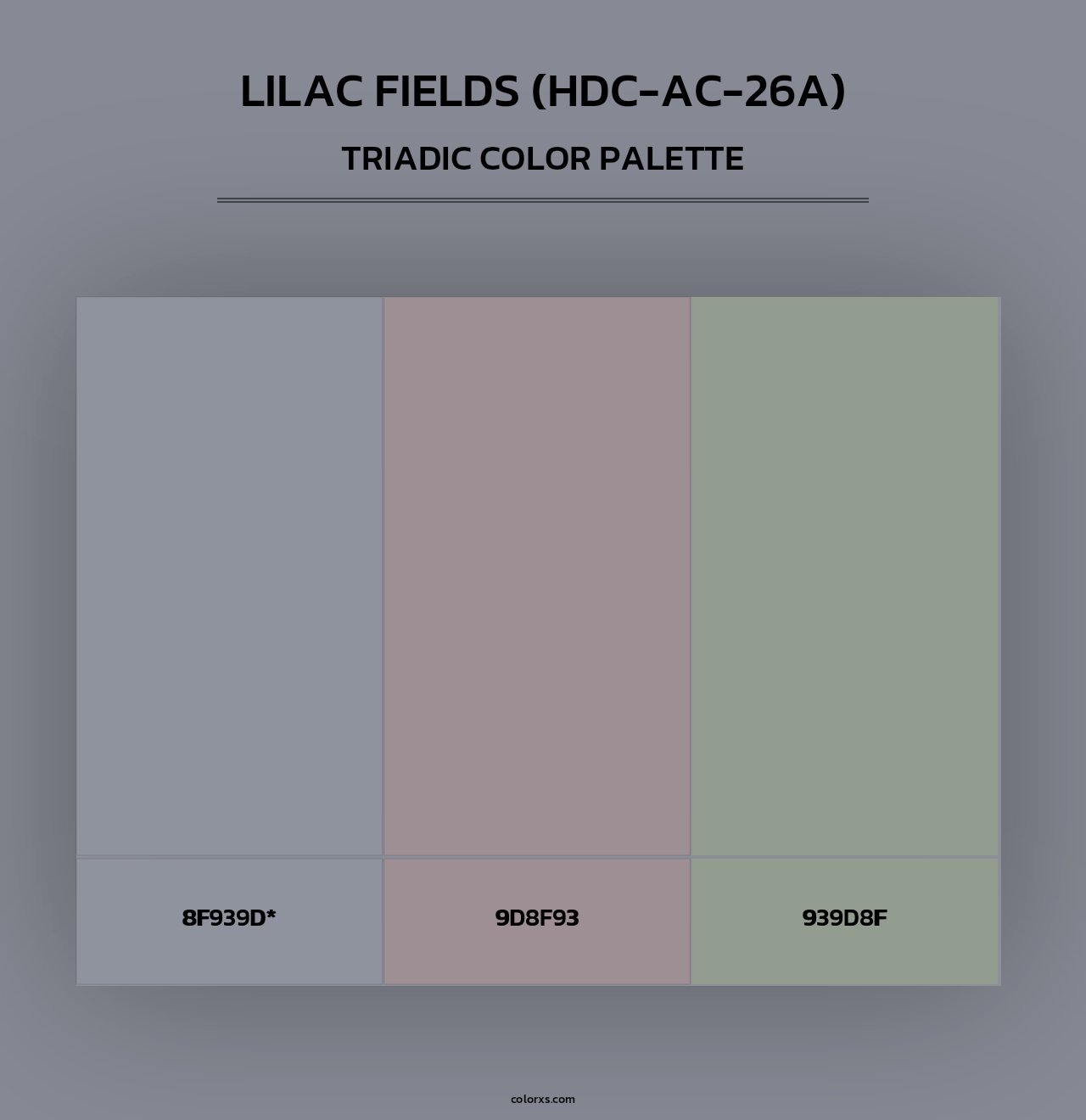 LILAC FIELDS (HDC-AC-26A)
TRIADIC COLOR PALETTE

8F939D*

9D8F93

939D8F

colorxs.com